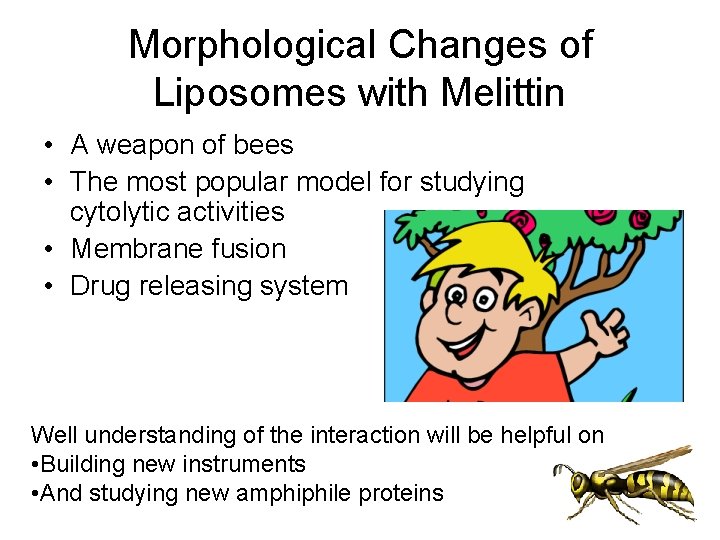 Morphological Changes of Liposomes with Melittin

• A weapon of bees
• The most popular model for studying cytolytic activities
• Membrane fusion
• Drug releasing system

Well understanding of the interaction will be helpful on
•Building new instruments
•And studying new amphiphile proteins